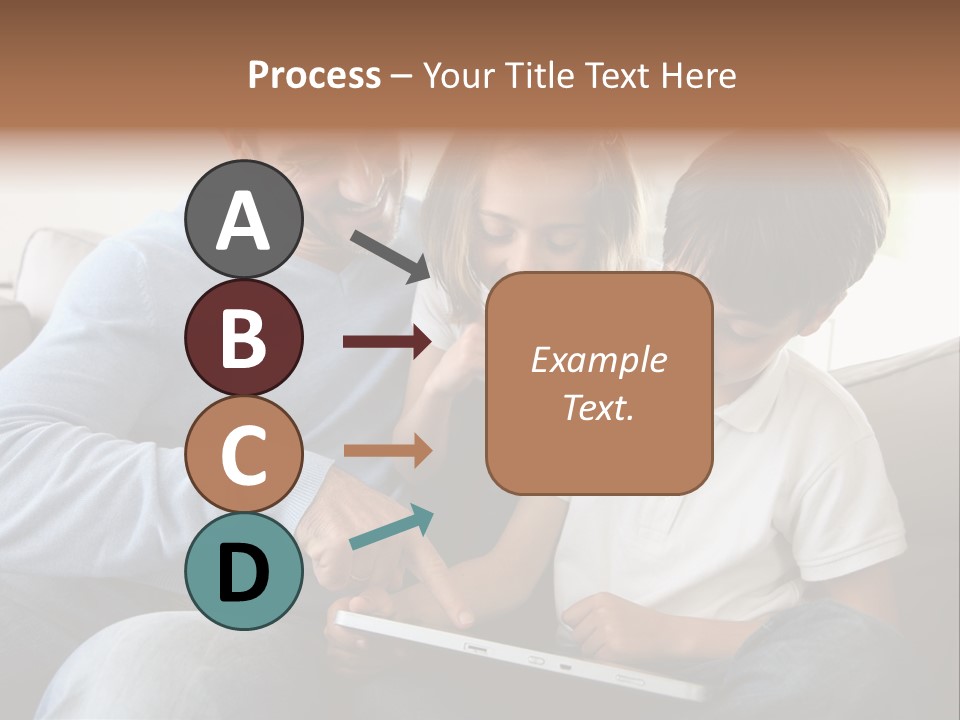 Process – Your Title Text Here

A

B

C

D

Example Text.